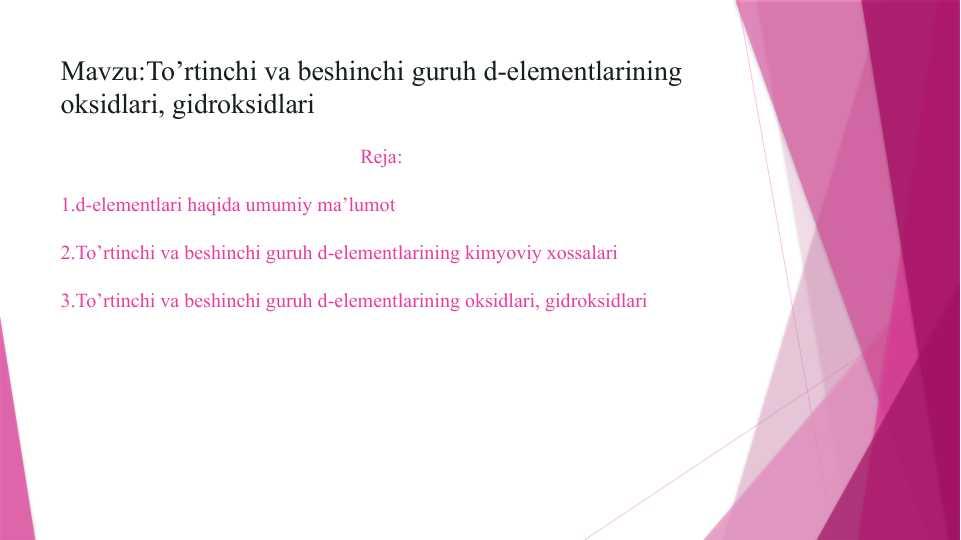 Mavzu:To’rtinchi va beshinchi guruh d-elementlarining oksidlari, gidroksidlari

Reja:

1.d-elementlari haqida umumiy ma’lumot

2.To’rtinchi va beshinchi guruh d-elementlarining kimyoviy xossalari

3.To’rtinchi va beshinchi guruh d-elementlarining oksidlari, gidroksidlari